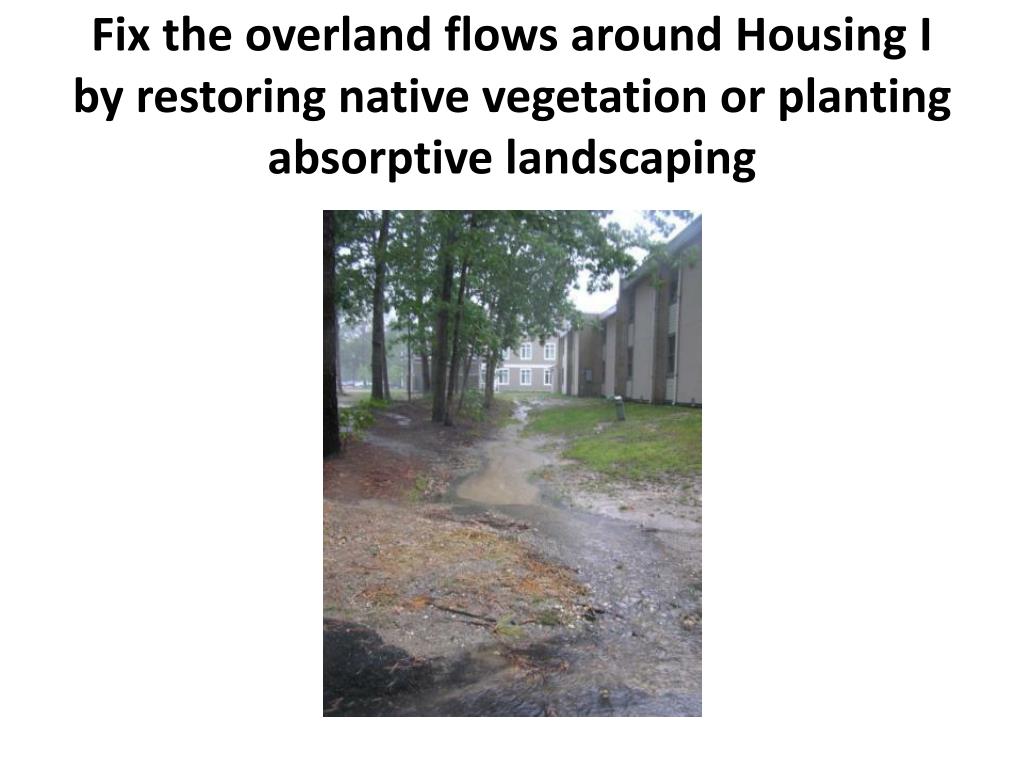 Fix the overland flows around Housing I by restoring native vegetation or planting absorptive landscaping